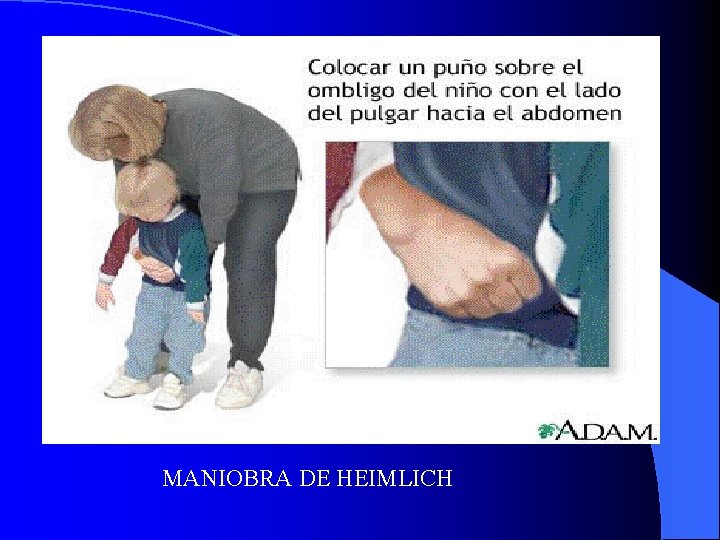 Colocar un puño sobre el ombligo del niño con el lado del pulgar hacia el abdomen

A.D.A.M.

MANIOBRA DE HEIMLICH